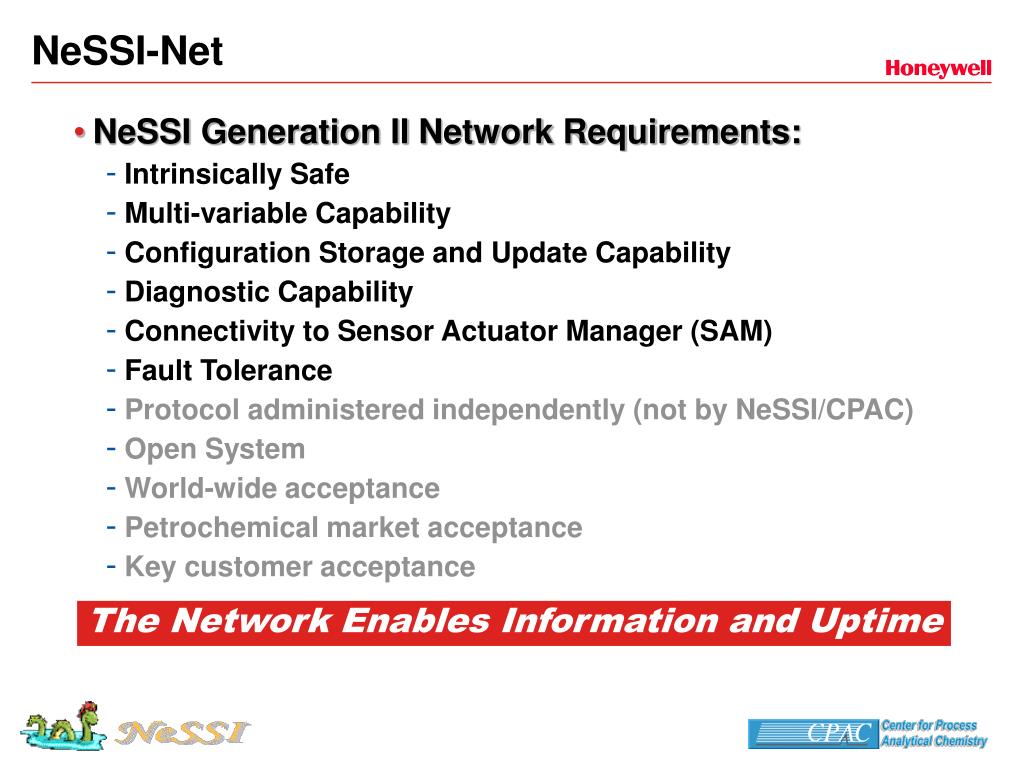 NeSSI-Net

Honeywell

• NeSSI Generation II Network Requirements:
- Intrinsically Safe
- Multi-variable Capability
- Configuration Storage and Update Capability
- Diagnostic Capability
- Connectivity to Sensor Actuator Manager (SAM)
- Fault Tolerance
- Protocol administered independently (not by NeSSI/CPAC)
- Open System
- World-wide acceptance
- Petrochemical market acceptance
- Key customer acceptance

The Network Enables Information and Uptime

NeSSI

CPAC Center for Process Analytical Chemistry